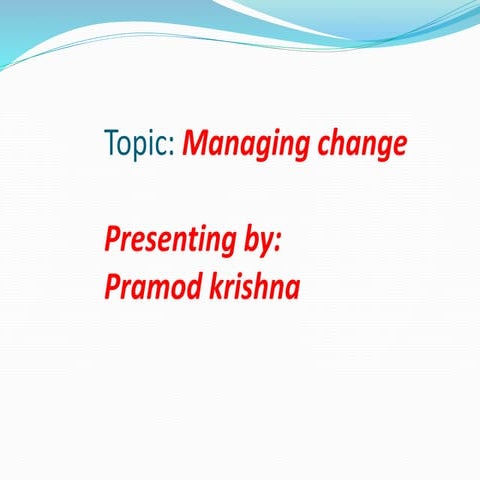 Topic: Managing change

Presenting by:
Pramod krishna